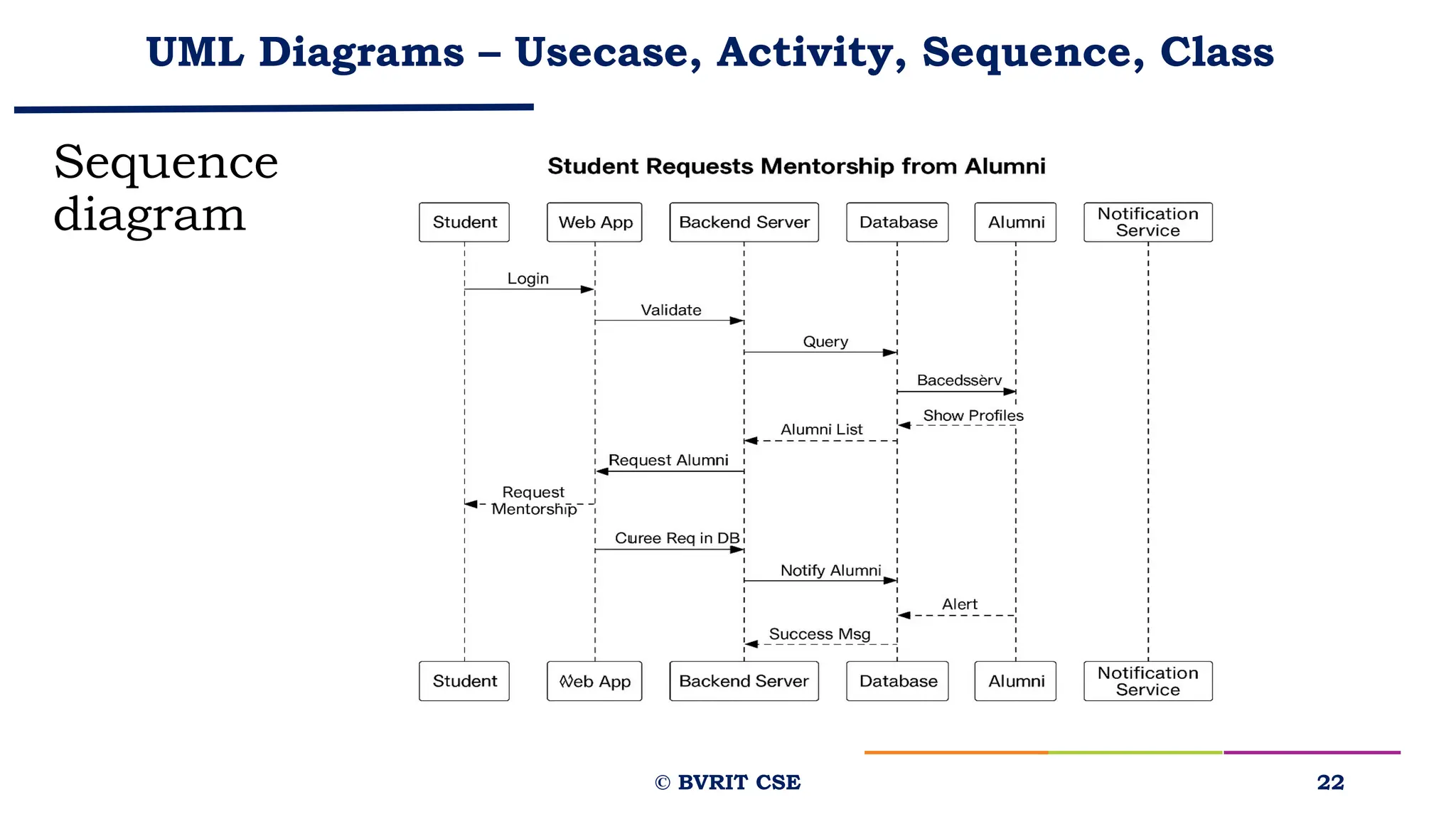 UML Diagrams – Usecase, Activity, Sequence, Class

Sequence diagram

Student Requests Mentorship from Alumni

Student
Web App
Backend Server
Database
Alumni
Notification Service

Login
Validate
Query
Bacedssèrv
Show Profiles
Alumni List
Request Alumni
Request Mentorship
Curee Req in DB
Notify Alumni
Alert
Success Msg

Student
Web App
Backend Server
Database
Alumni
Notification Service

© BVRIT CSE

22